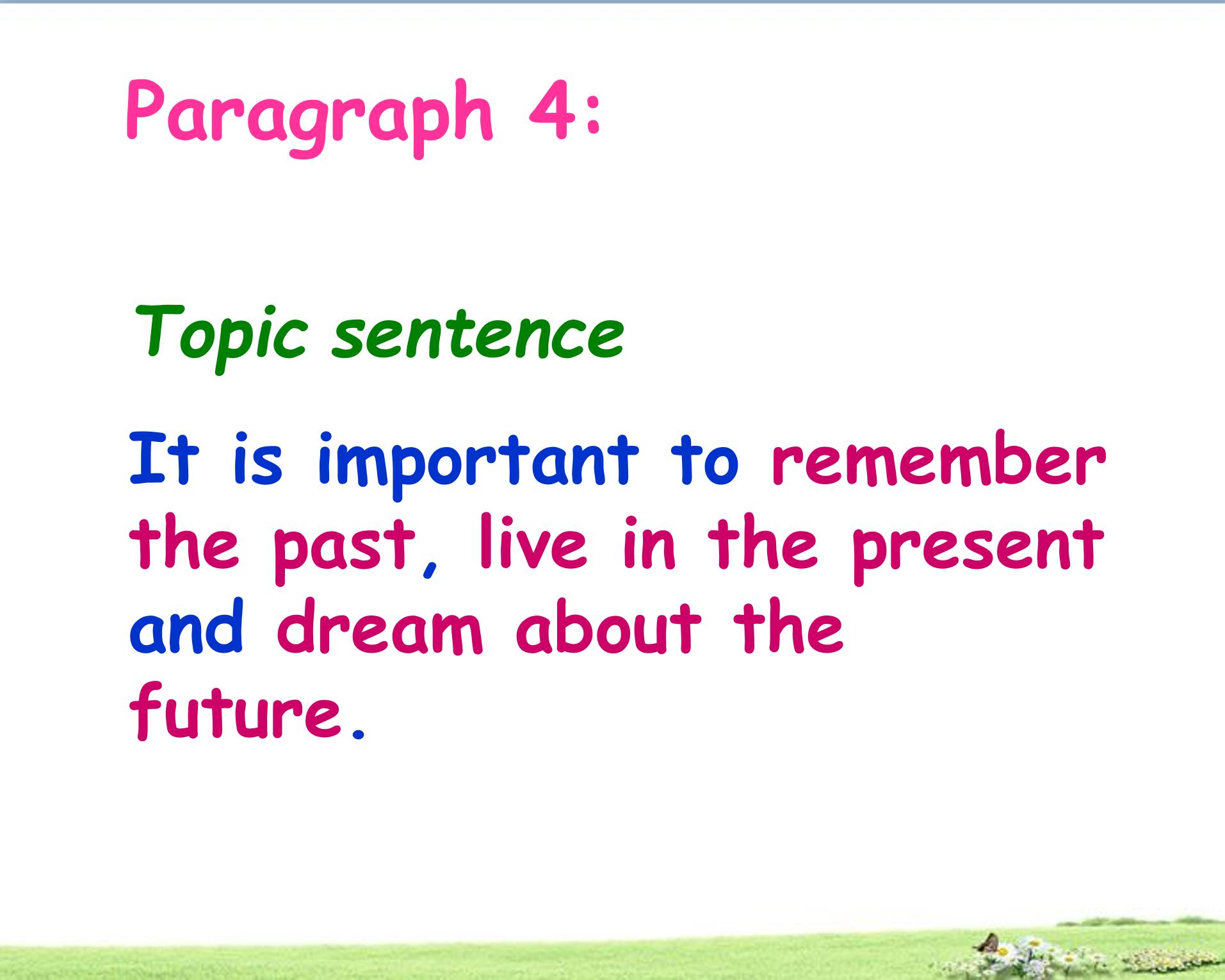 Paragraph 4:

Topic sentence

It is important to remember the past, live in the present and dream about the future.